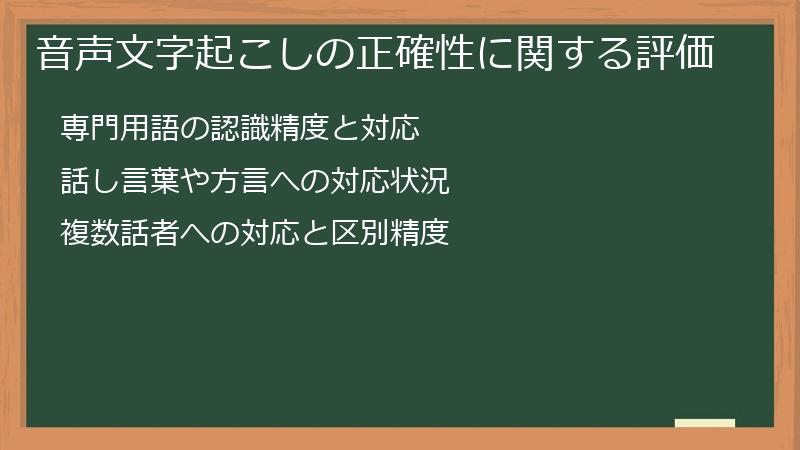 音声文字起こしの正確性に関する評価

専門用語の認識精度と対応

話し言葉や方言への対応状況

複数話者への対応と区別精度